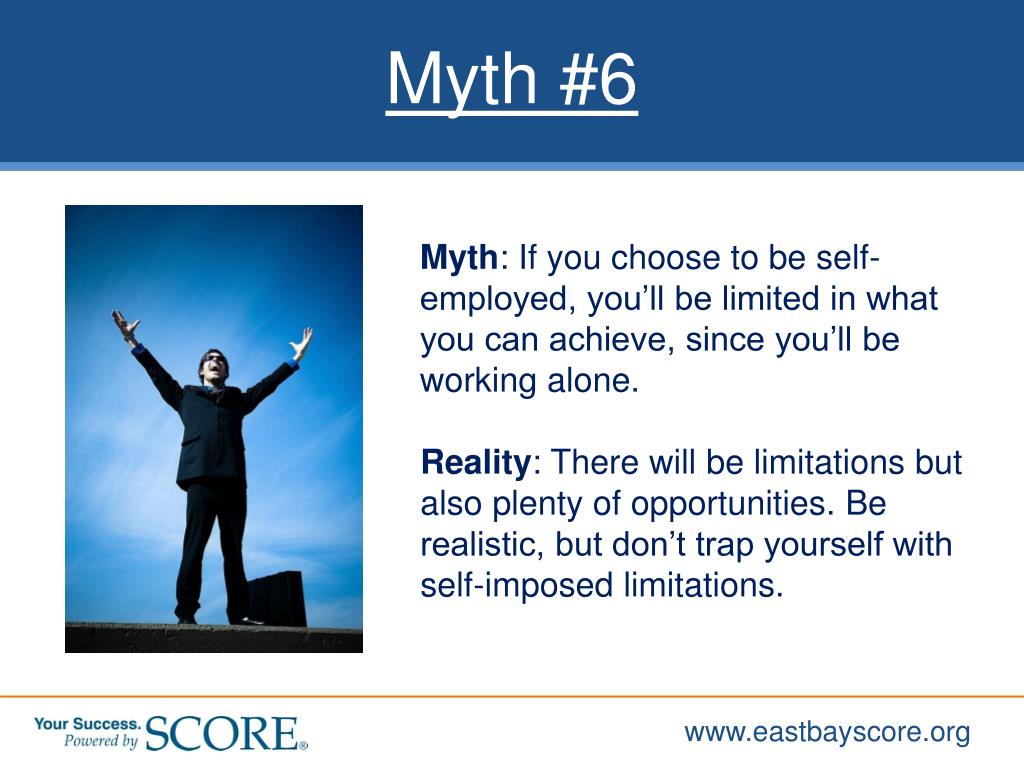 Myth #6

Myth: If you choose to be self-employed, you'll be limited in what you can achieve, since you'll be working alone.

Reality: There will be limitations but also plenty of opportunities. Be realistic, but don't trap yourself with self-imposed limitations.

Your Success. Powered by SCORE®

www.eastbayscore.org